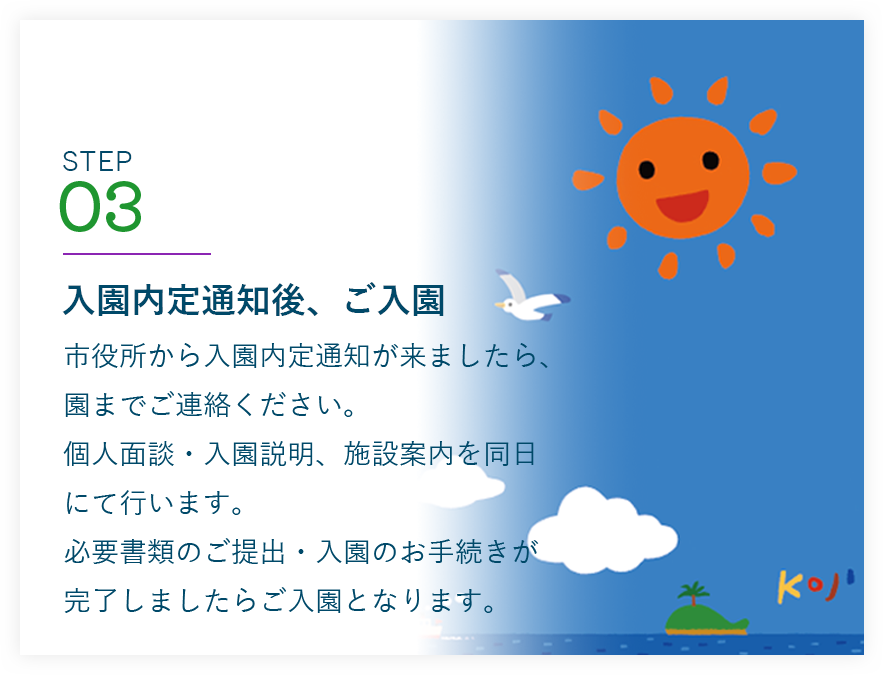 STEP
03

入園内定通知後、ご入園

市役所から入園内定通知が来ましたら、園までご連絡ください。
個人面談・入園説明、施設案内を同日にて行います。
必要書類のご提出・入園のお手続きが完了しましたらご入園となります。

KOJI